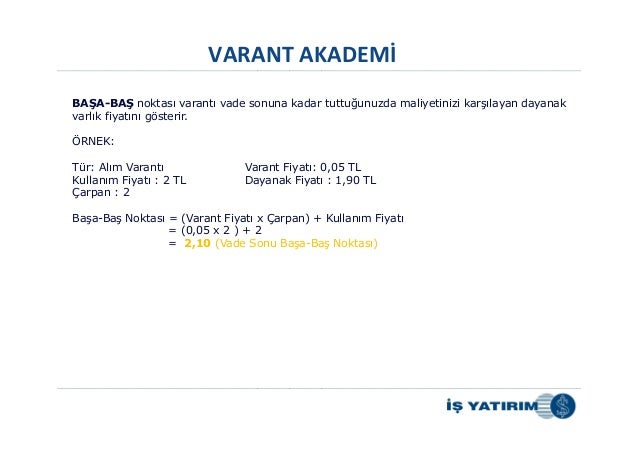 VARANT AKADEMİ

BAŞA-BAŞ noktası varantı vade sonuna kadar tuttuğunuzda maliyetinizi karşılayan dayanak varlık fiyatını gösterir.

ÖRNEK:

Tür: Alım Varantı
Kullanım Fiyatı : 2 TL
Çarpan : 2

Varant Fiyatı: 0,05 TL
Dayanak Fiyatı : 1,90 TL

Başa-Baş Noktası = (Varant Fiyatı x Çarpan) + Kullanım Fiyatı
= (0,05 x 2 ) + 2
= 2,10 (Vade Sonu Başa-Baş Noktası)

İŞ YATIRIM